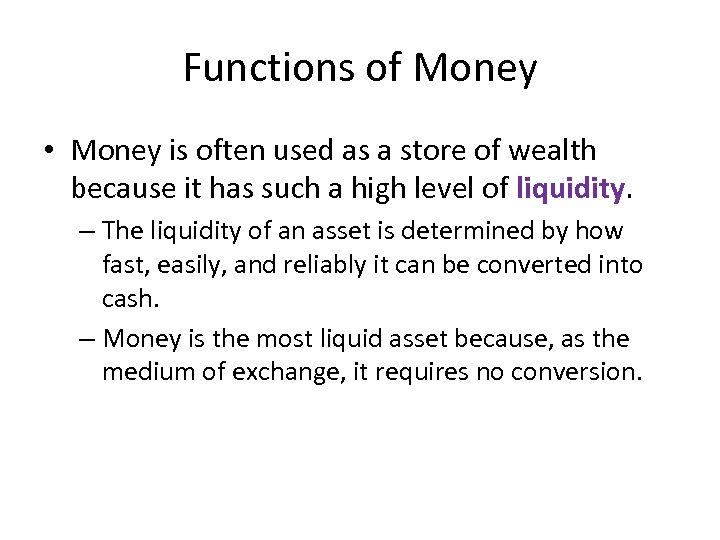 Functions of Money

• Money is often used as a store of wealth because it has such a high level of liquidity.

– The liquidity of an asset is determined by how fast, easily, and reliably it can be converted into cash.

– Money is the most liquid asset because, as the medium of exchange, it requires no conversion.